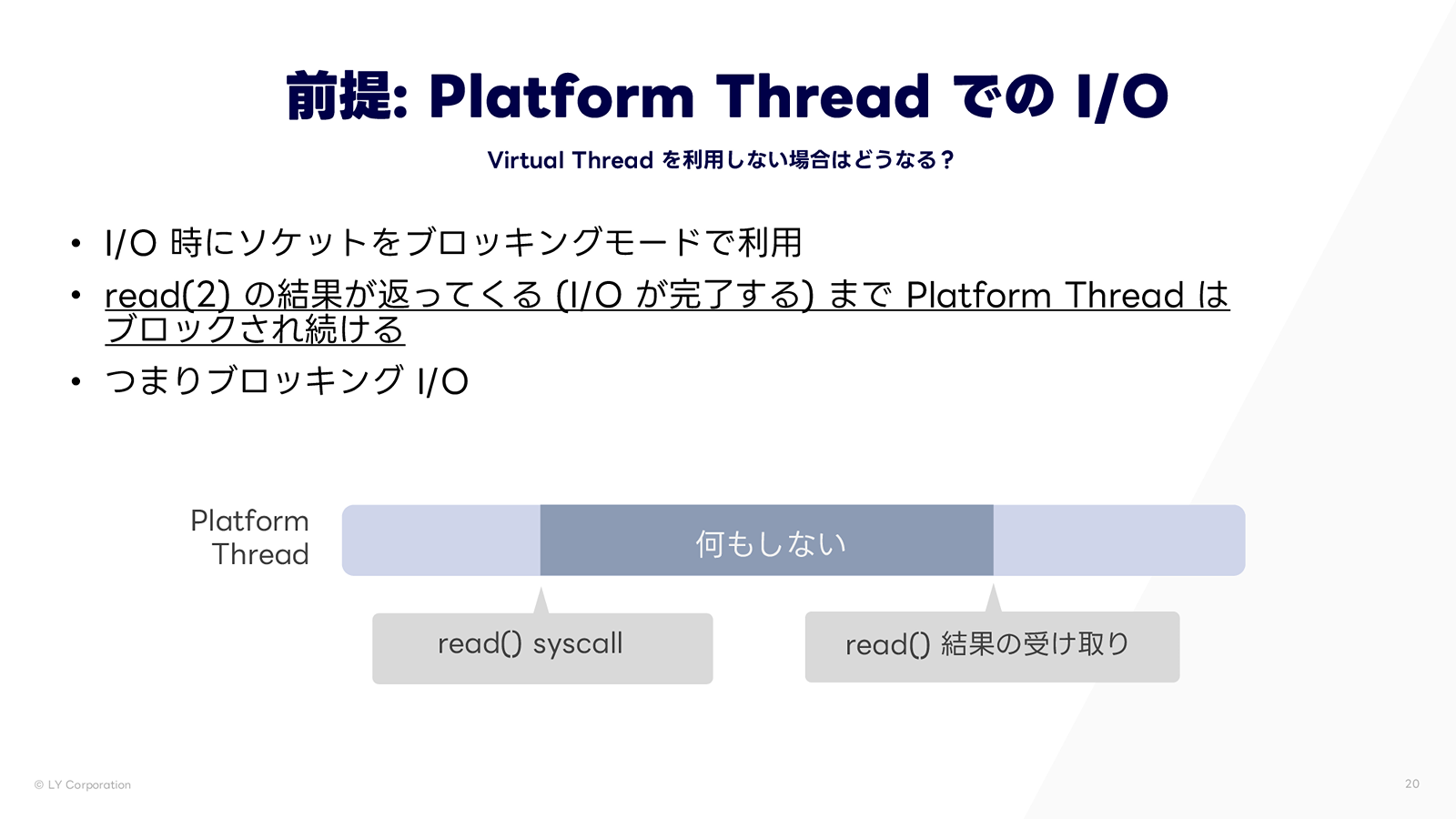 前提: Platform Thread での I/O

Virtual Thread を利用しない場合はどうなる？

• I/O 時にソケットをブロッキングモードで利用
• read(2) の結果が返ってくる (I/O が完了する) まで Platform Thread はブロックされ続ける
• つまりブロッキング I/O

Platform Thread

何もしない

read() syscall

read() 結果の受け取り

© LY Corporation

20